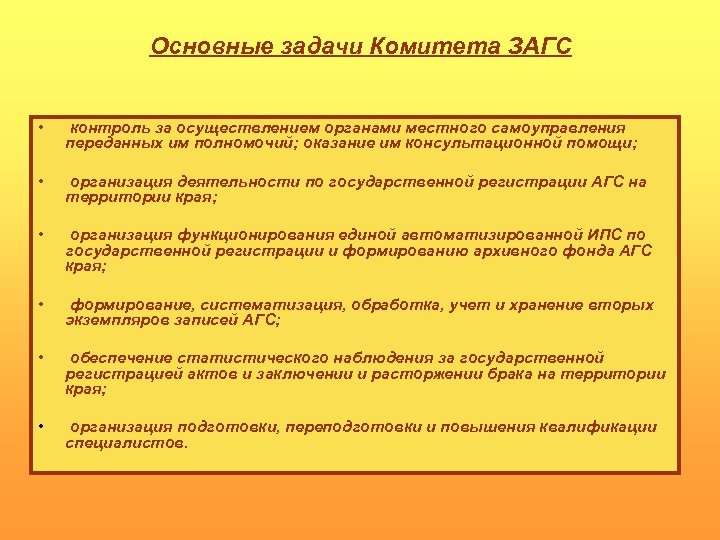 Основные задачи Комитета ЗАГС

• контроль за осуществлением органами местного самоуправления переданных им полномочий; оказание им консультационной помощи;

• организация деятельности по государственной регистрации АГС на территории края;

• организация функционирования единой автоматизированной ИПС по государственной регистрации и формированию архивного фонда АГС края;

• формирование, систематизация, обработка, учет и хранение вторых экземпляров записей АГС;

• обеспечение статистического наблюдения за государственной регистрацией актов и заключении и расторжении брака на территории края;

• организация подготовки, переподготовки и повышения квалификации специалистов.